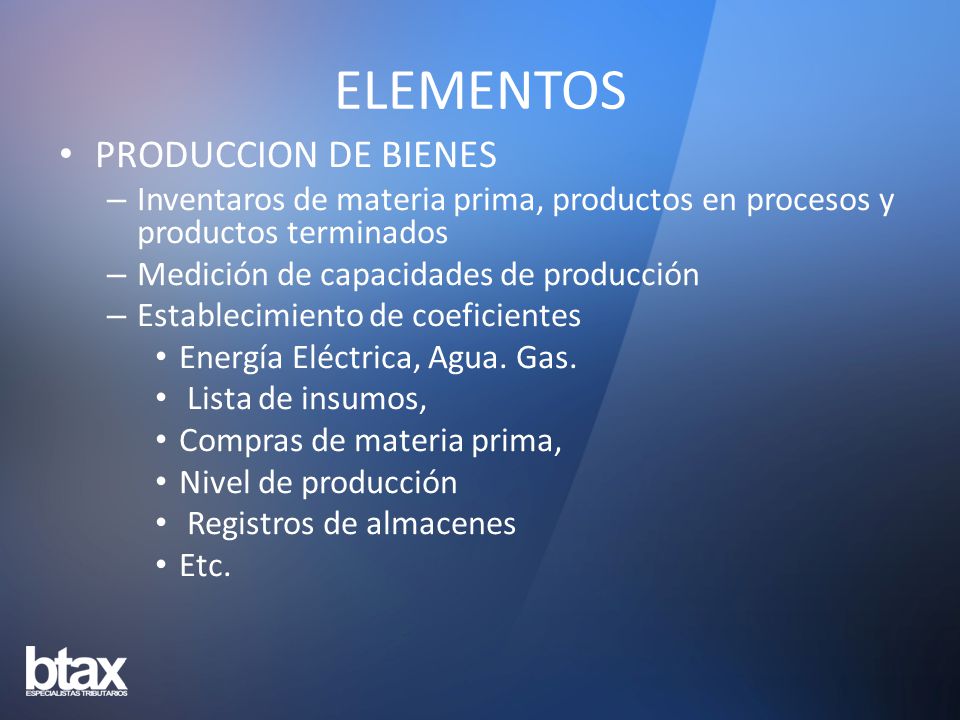 ELEMENTOS

• PRODUCCION DE BIENES
– Inventaros de materia prima, productos en procesos y productos terminados
– Medición de capacidades de producción
– Establecimiento de coeficientes
• Energía Eléctrica, Agua. Gas.
• Lista de insumos,
• Compras de materia prima,
• Nivel de producción
• Registros de almacenes
• Etc.

btax
ESPECIALISTAS TRIBUTARIOS